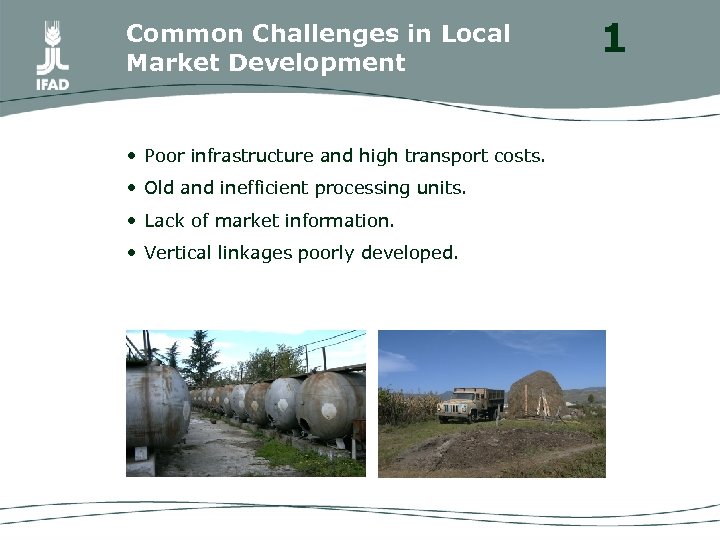 IFAD

Common Challenges in Local Market Development

1

• Poor infrastructure and high transport costs.
• Old and inefficient processing units.
• Lack of market information.
• Vertical linkages poorly developed.